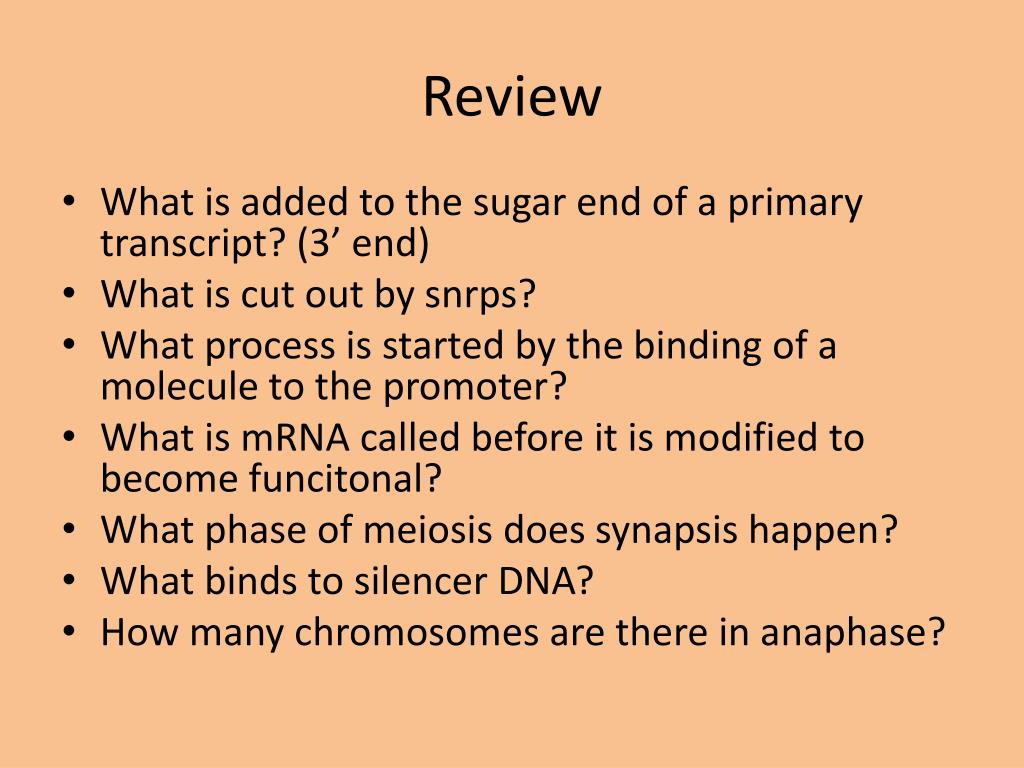 Review

• What is added to the sugar end of a primary transcript? (3’ end)
• What is cut out by snrps?
• What process is started by the binding of a molecule to the promoter?
• What is mRNA called before it is modified to become funcitonal?
• What phase of meiosis does synapsis happen?
• What binds to silencer DNA?
• How many chromosomes are there in anaphase?